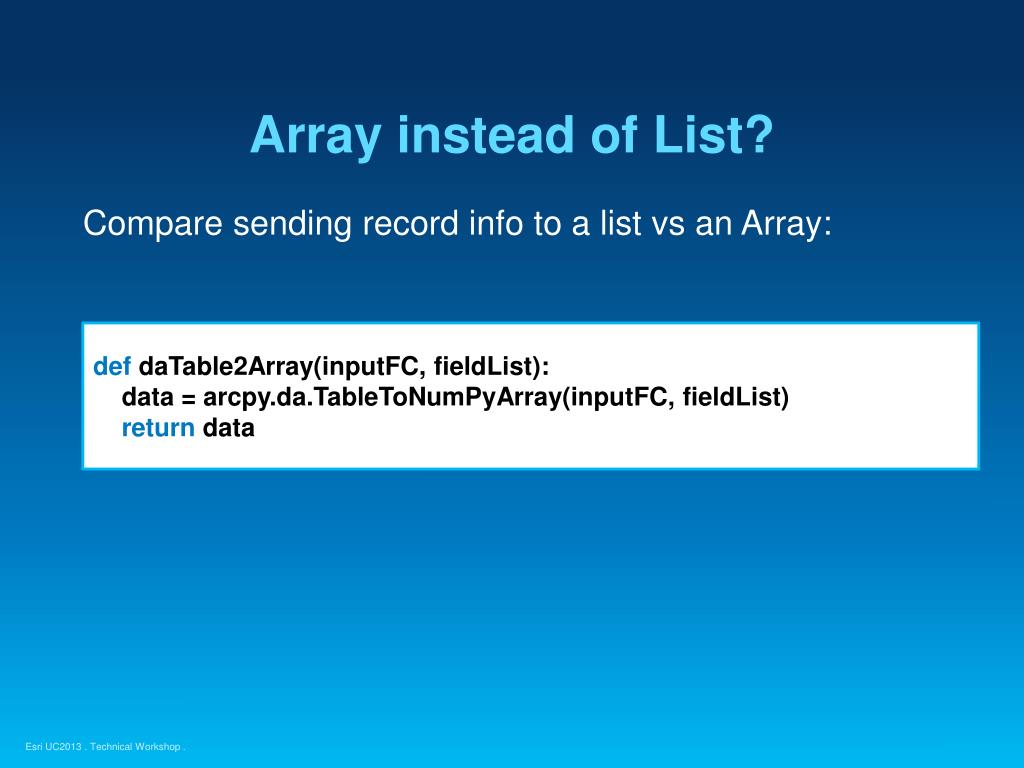 Array instead of List?

Compare sending record info to a list vs an Array:

def daTable2Array(inputFC, fieldList):
data = arcpy.da.TableToNumPyArray(inputFC, fieldList)
return data

Esri UC2013 . Technical Workshop .